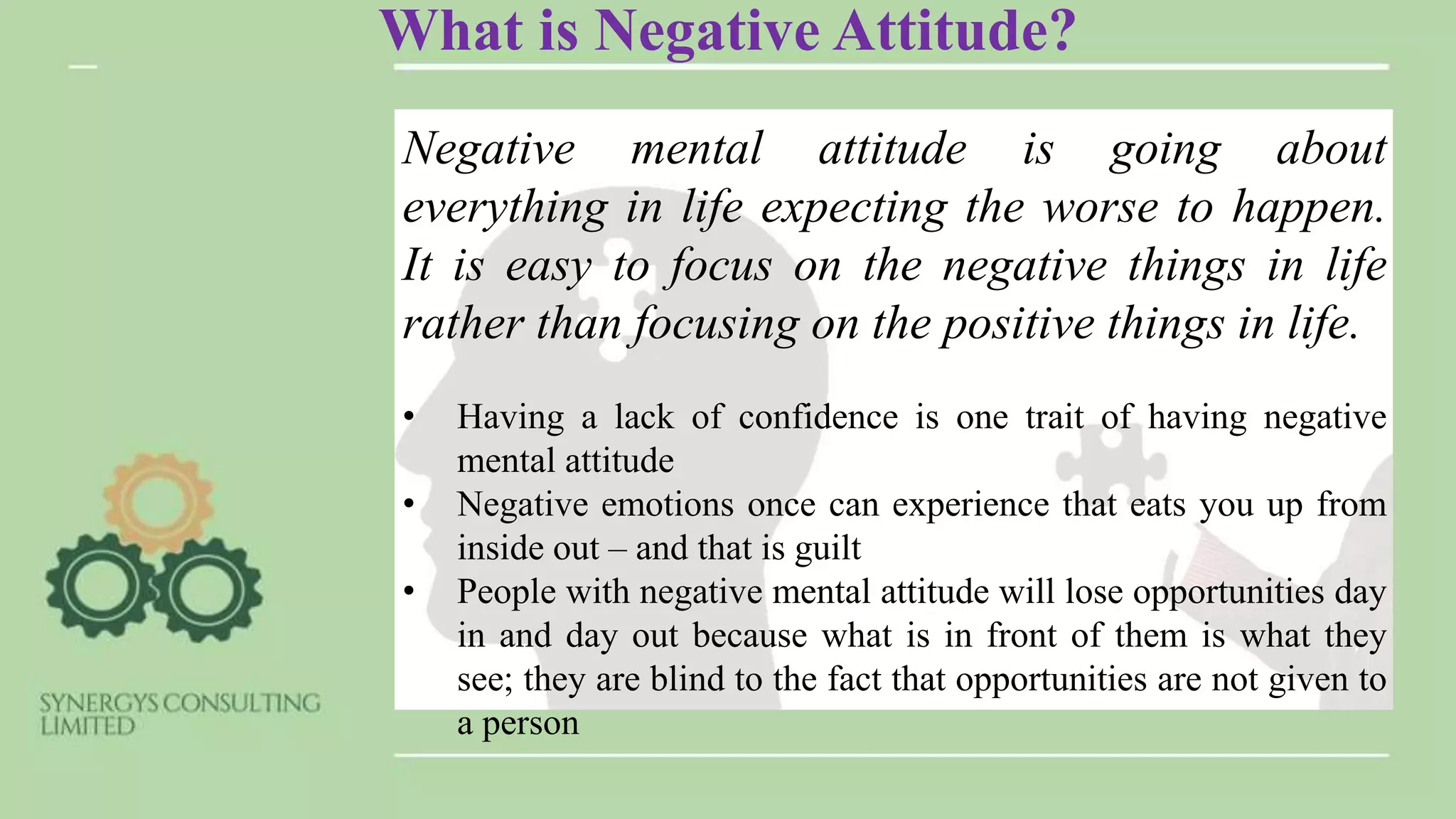 What is Negative Attitude?

Negative mental attitude is going about everything in life expecting the worse to happen. It is easy to focus on the negative things in life rather than focusing on the positive things in life.

• Having a lack of confidence is one trait of having negative mental attitude
• Negative emotions once can experience that eats you up from inside out – and that is guilt
• People with negative mental attitude will lose opportunities day in and day out because what is in front of them is what they see; they are blind to the fact that opportunities are not given to a person

SYNERGYS CONSULTING LIMITED